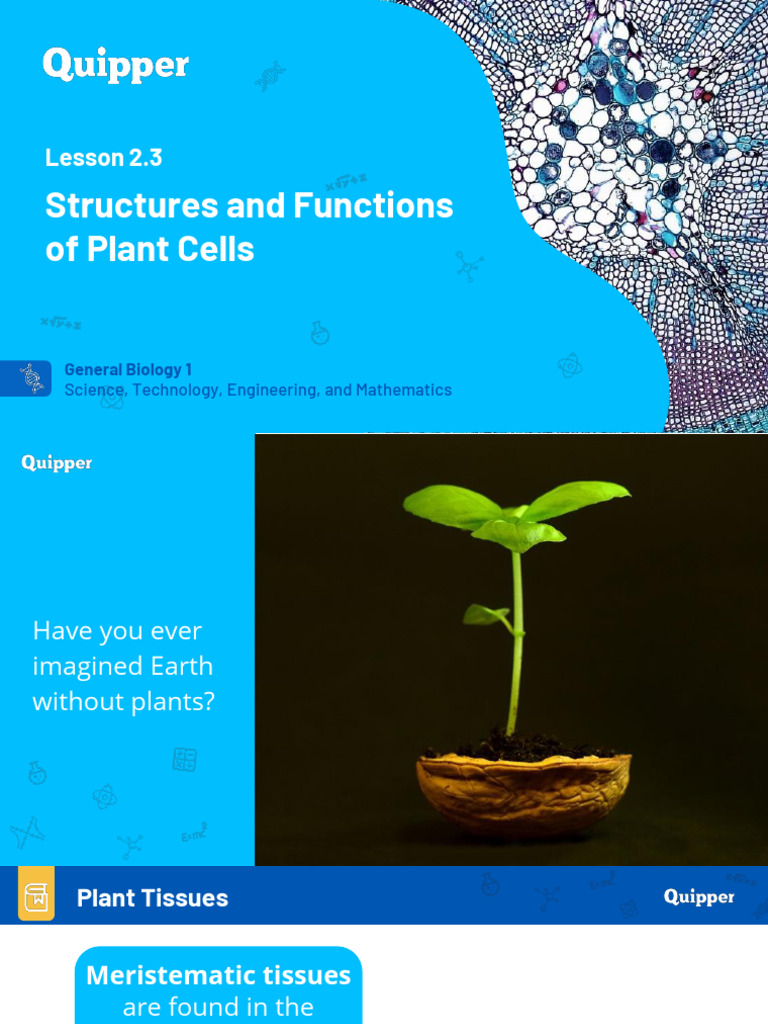 Quipper

Lesson 2.3

Structures and Functions of Plant Cells

General Biology 1
Science, Technology, Engineering, and Mathematics

Quipper

Have you ever imagined Earth without plants?

Plant Tissues

Quipper

Meristematic tissues are found in the